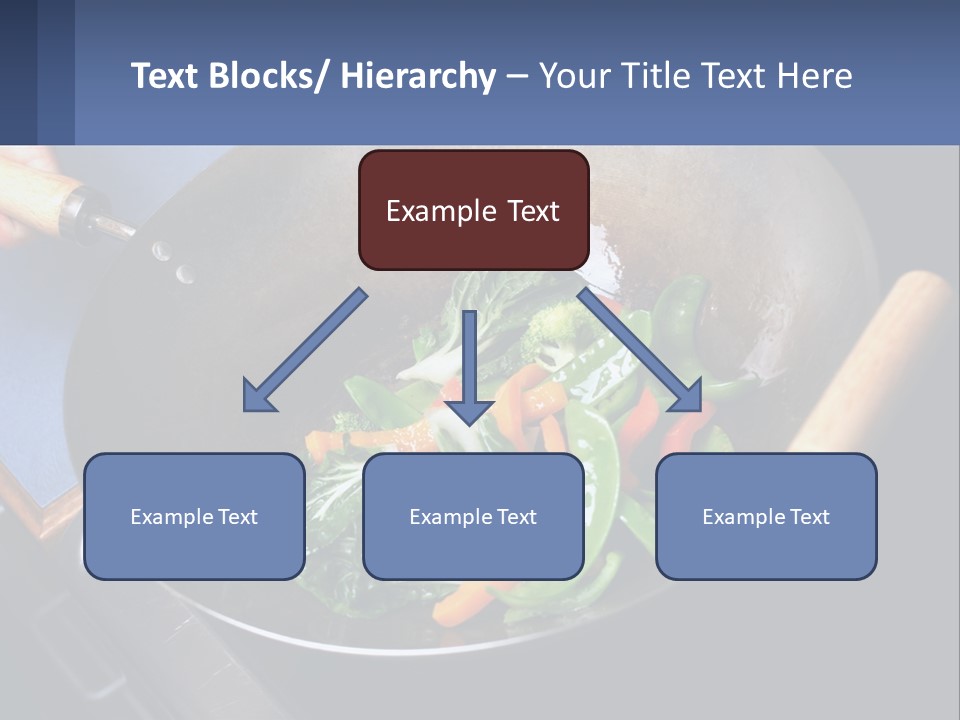 Text Blocks/ Hierarchy – Your Title Text Here

Example Text

Example Text

Example Text

Example Text